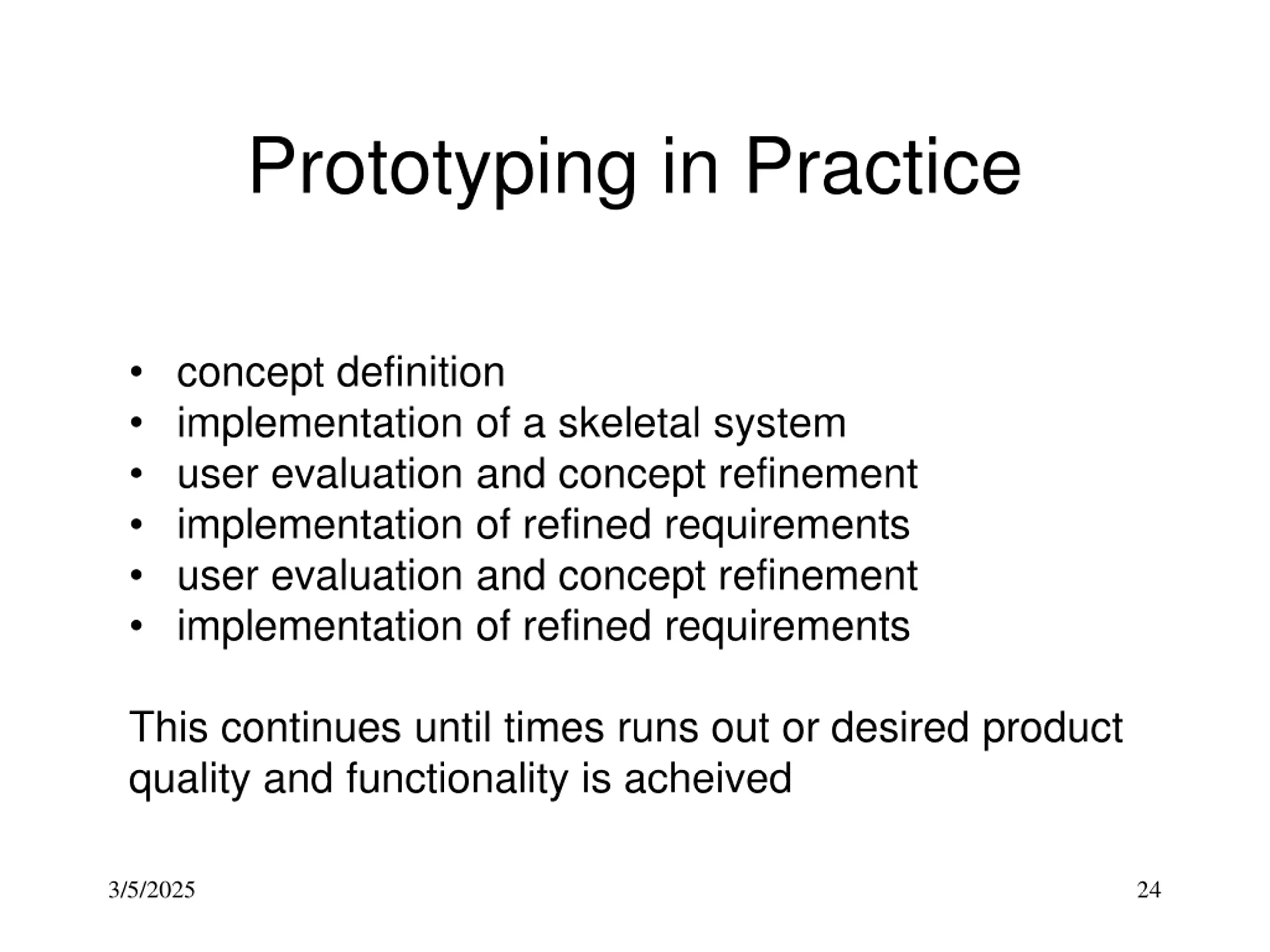 Prototyping in Practice

• concept definition
• implementation of a skeletal system
• user evaluation and concept refinement
• implementation of refined requirements
• user evaluation and concept refinement
• implementation of refined requirements

This continues until times runs out or desired product quality and functionality is acheived

3/5/2025

24